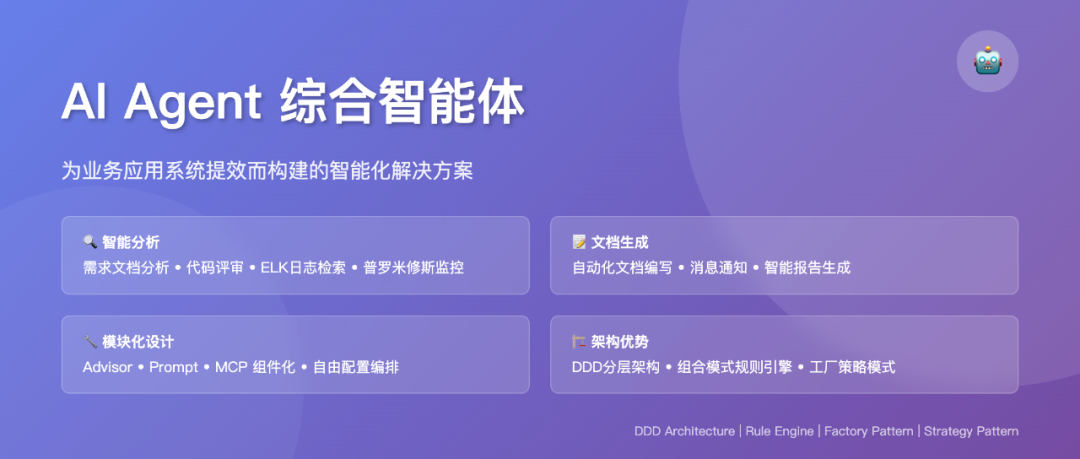 AI Agent 综合智能体

为业务应用系统提效而构建的智能化解决方案

智能分析
需求文档分析 • 代码评审 • ELK日志检索 • 普罗米修斯监控

文档生成
自动化文档编写 • 消息通知 • 智能报告生成

模块化设计
Advisor • Prompt • MCP 组件化 • 自由配置编排

架构优势
DDD分层架构 • 组合模式规则引擎 • 工厂策略模式

DDD Architecture | Rule Engine | Factory Pattern | Strategy Pattern